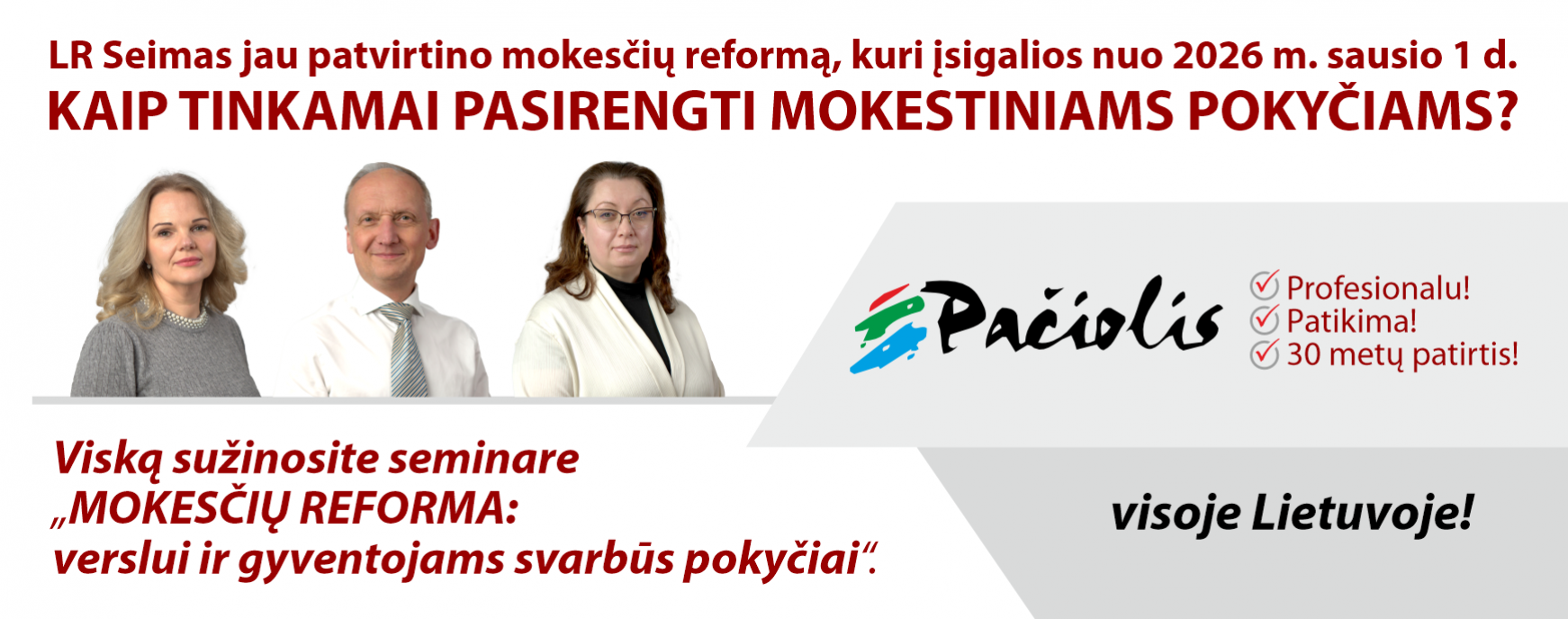 LR Seimas jau patvirtino mokesčių reformą, kuri įsigalios nuo 2026 m. sausio 1 d.
KAIP TINKAMAI PASIRENGTI MOKESTINIAMS POKYČIAMS?

Pačiolis

Profesionalu!
Patikima!
30 metų patirtis!

Viską sužinosite seminare „MOKESČIŲ REFORMA: verslui ir gyventojams svarbūs pokyčiai“.

visoje Lietuvoje!